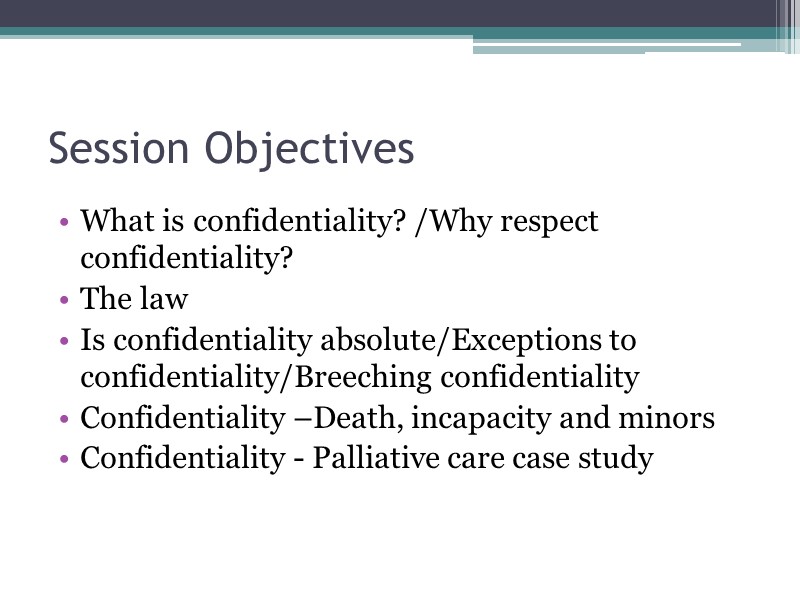 Session Objectives

• What is confidentiality? /Why respect confidentiality?
• The law
• Is confidentiality absolute/Exceptions to confidentiality/Breeching confidentiality
• Confidentiality –Death, incapacity and minors
• Confidentiality - Palliative care case study